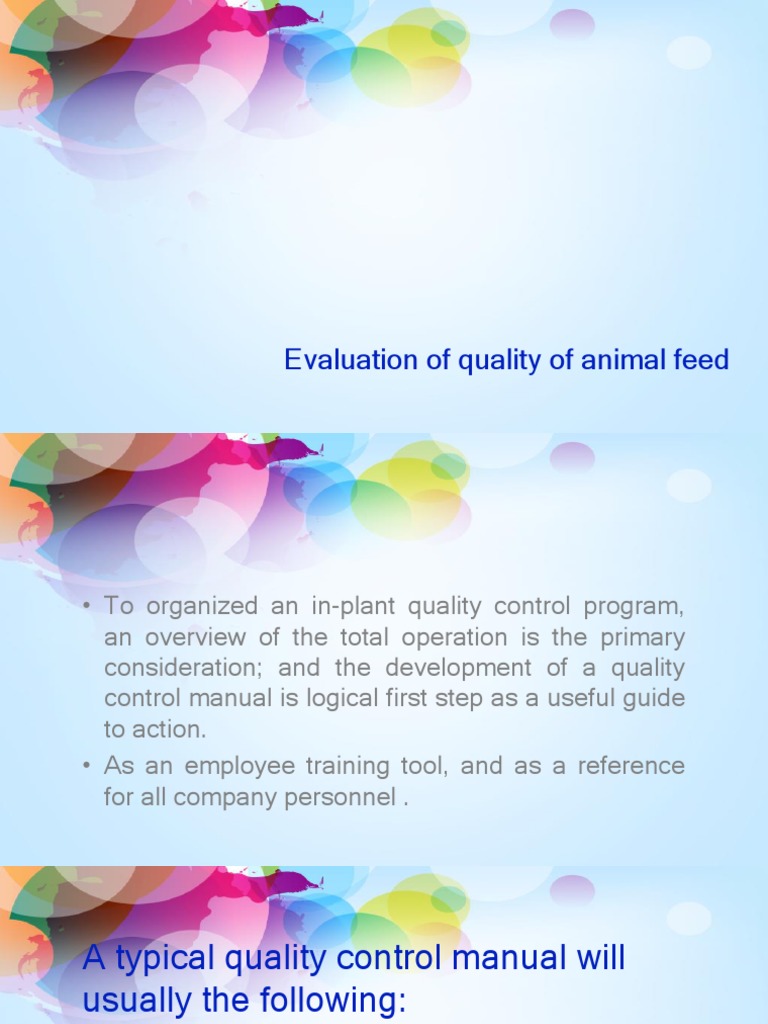 Evaluation of quality of animal feed

• To organized an in-plant quality control program, an overview of the total operation is the primary consideration; and the development of a quality control manual is logical first step as a useful guide to action.

• As an employee training tool, and as a reference for all company personnel .

A typical quality control manual will usually the following: